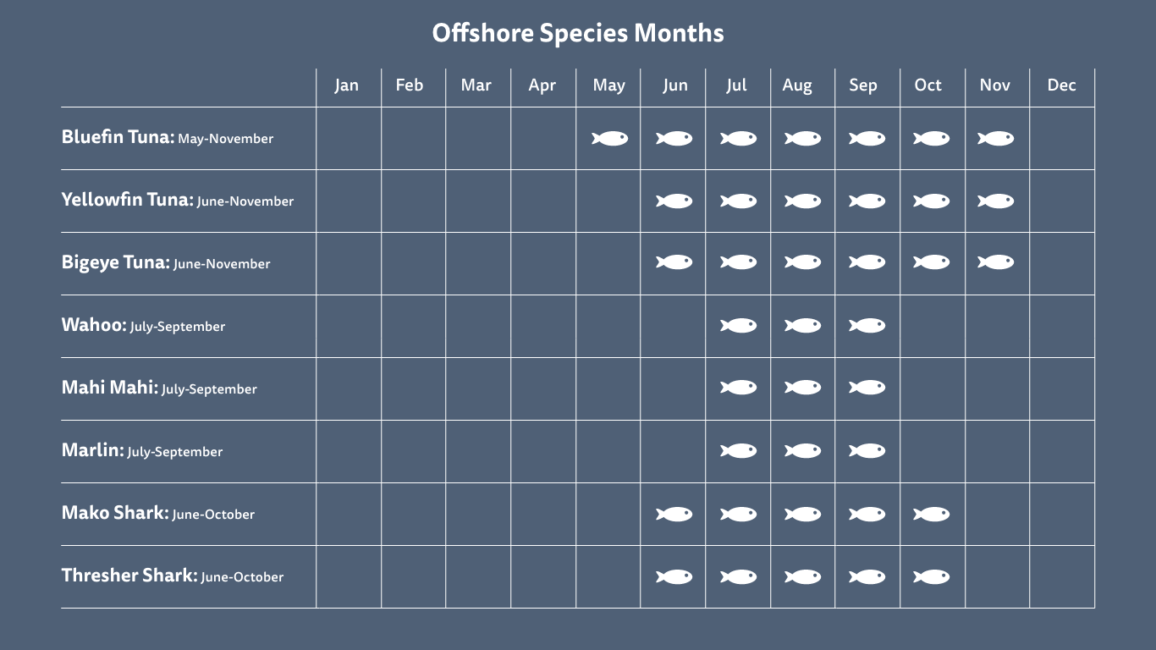 Offshore Species Months

| | Jan | Feb | Mar | Apr | May | Jun | Jul | Aug | Sep | Oct | Nov | Dec |
|---|---|---|---|---|---|---|---|---|---|---|---|---|
| Bluefin Tuna: May-November | | | | | | | | | | | | |
| Yellowfin Tuna: June-November | | | | | | | | | | | | |
| Bigeye Tuna: June-November | | | | | | | | | | | | |
| Wahoo: July-September | | | | | | | | | | | | |
| Mahi Mahi: July-September | | | | | | | | | | | | |
| Marlin: July-September | | | | | | | | | | | | |
| Mako Shark: June-October | | | | | | | | | | | | |
| Thresher Shark: June-October | | | | | | | | | | | | |